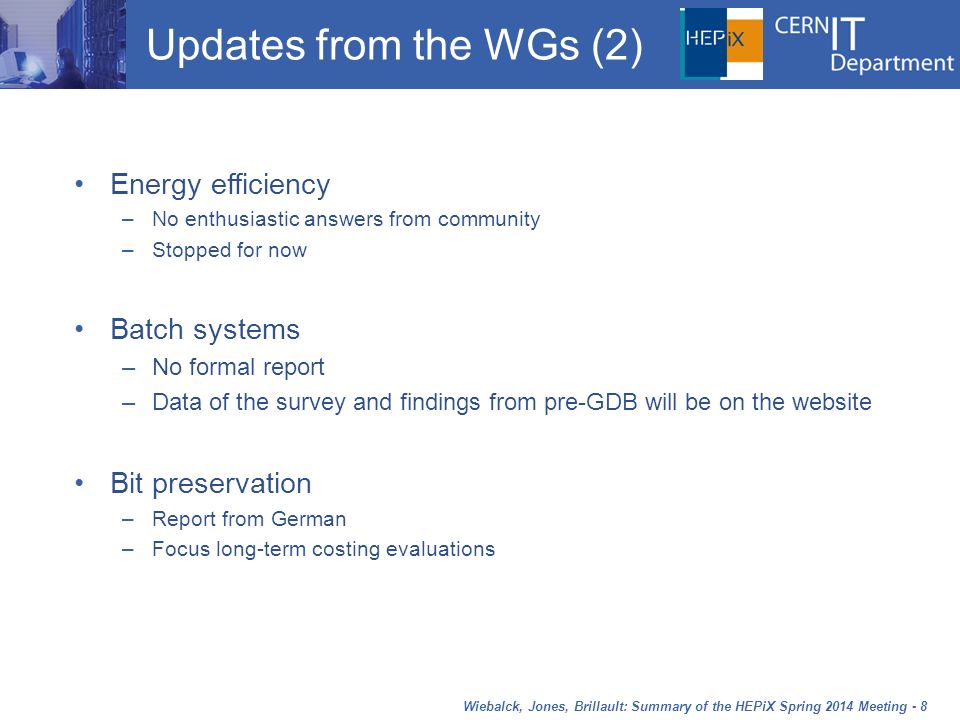 Updates from the WGs (2)

HEPiX

CERN IT Department

• Energy efficiency
– No enthusiastic answers from community
– Stopped for now

• Batch systems
– No formal report
– Data of the survey and findings from pre-GDB will be on the website

• Bit preservation
– Report from German
– Focus long-term costing evaluations

Wiebalck, Jones, Brillault: Summary of the HEPiX Spring 2014 Meeting - 8